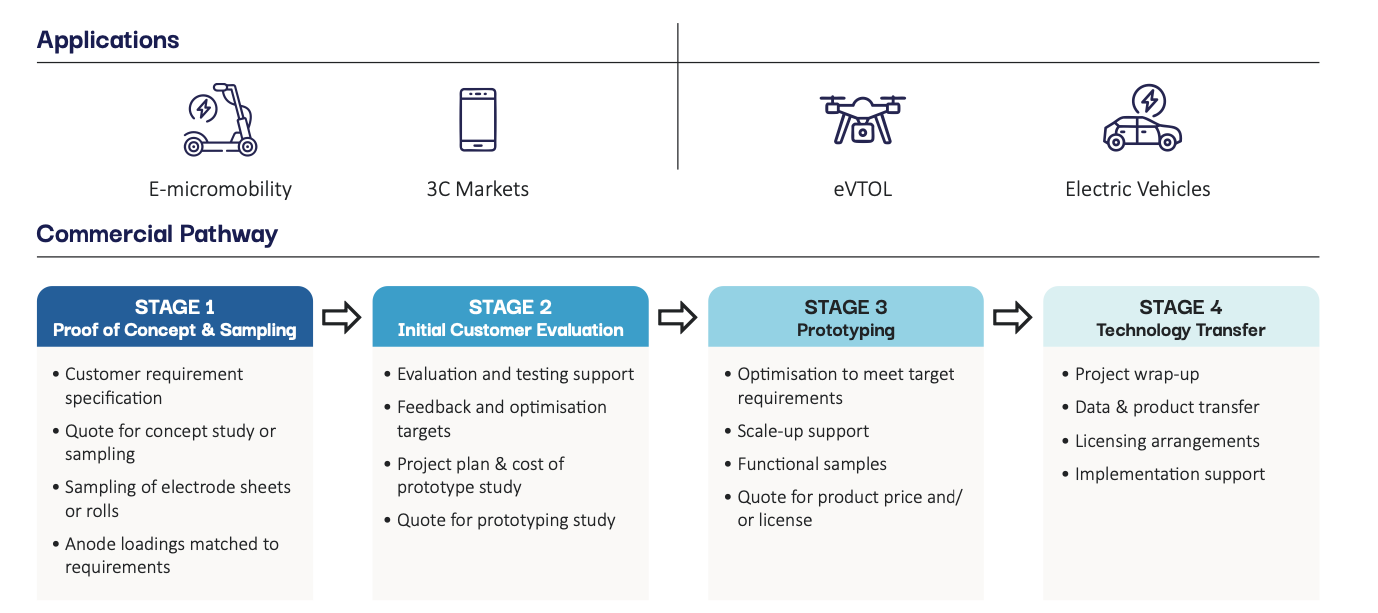 Applications

E-micromobility

3C Markets

eVTOL

Electric Vehicles

Commercial Pathway

STAGE 1
Proof of Concept & Sampling

• Customer requirement specification
• Quote for concept study or sampling
• Sampling of electrode sheets or rolls
• Anode loadings matched to requirements

STAGE 2
Initial Customer Evaluation

• Evaluation and testing support
• Feedback and optimisation targets
• Project plan & cost of prototype study
• Quote for prototyping study

STAGE 3
Prototyping

• Optimisation to meet target requirements
• Scale-up support
• Functional samples
• Quote for product price and/ or license

STAGE 4
Technology Transfer

• Project wrap-up
• Data & product transfer
• Licensing arrangements
• Implementation support